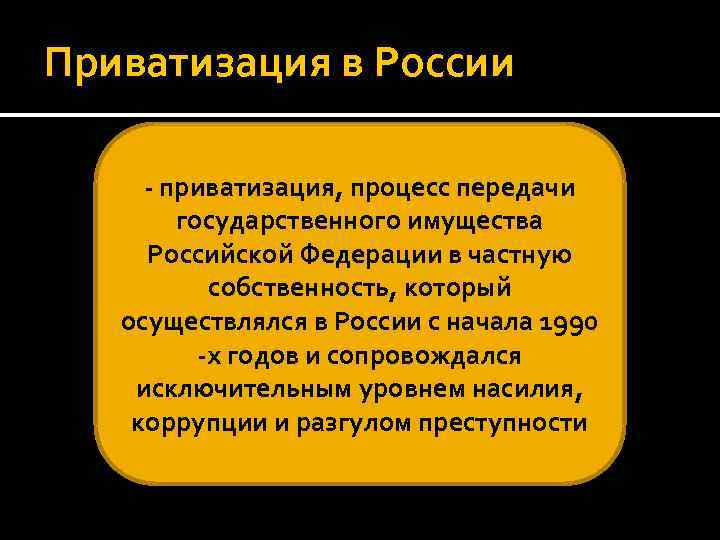 Приватизация в России

- приватизация, процесс передачи государственного имущества Российской Федерации в частную собственность, который осуществлялся в России с начала 1990 -х годов и сопровождался исключительным уровнем насилия, коррупции и разгулом преступности